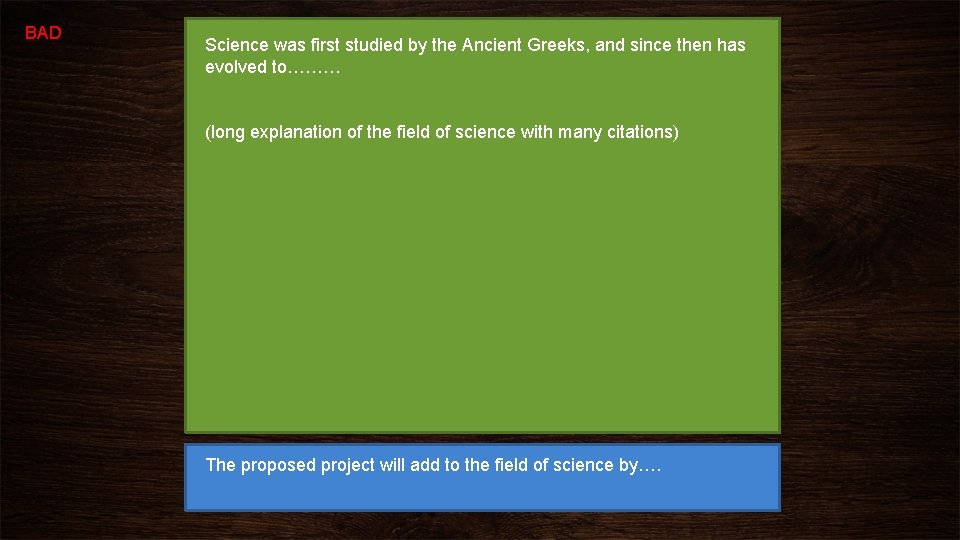 BAD

Science was first studied by the Ancient Greeks, and since then has evolved to………

(long explanation of the field of science with many citations)

The proposed project will add to the field of science by….